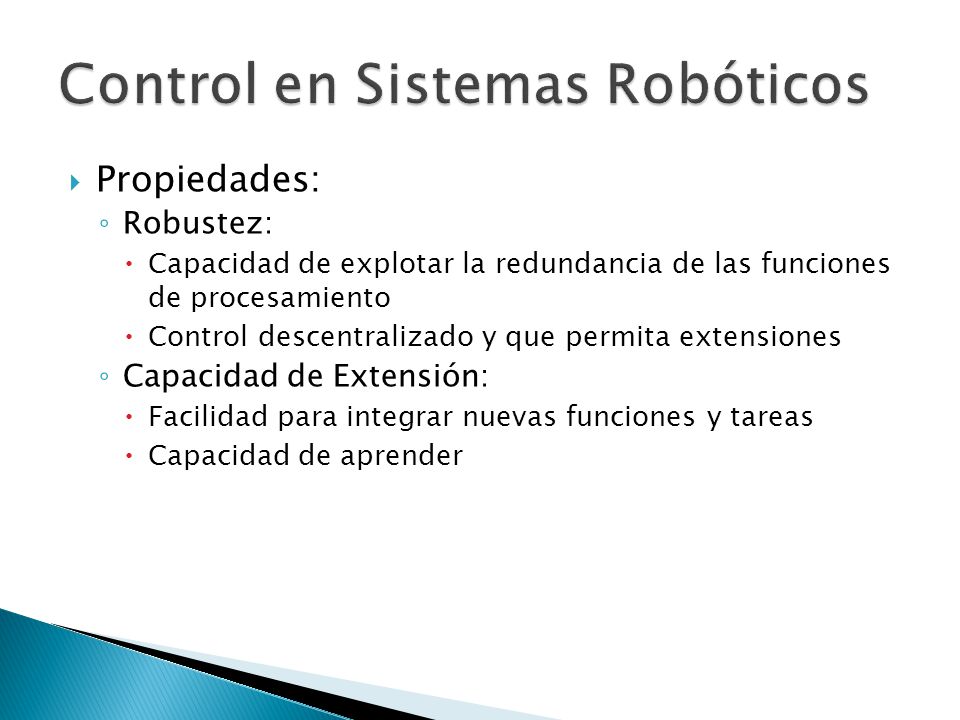 Control en Sistemas Robóticos

Propiedades:

Robustez:

Capacidad de explotar la redundancia de las funciones de procesamiento

Control descentralizado y que permita extensiones

Capacidad de Extensión:

Facilidad para integrar nuevas funciones y tareas

Capacidad de aprender